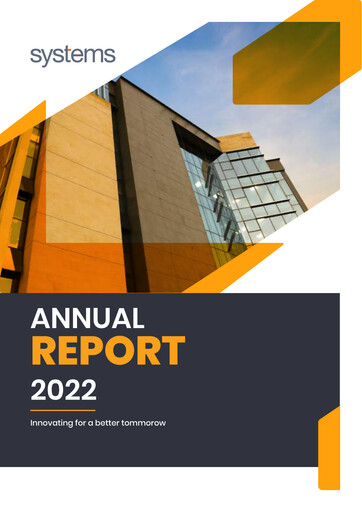 systems

ANNUAL
REPORT
2022

Innovating for a better tommorow